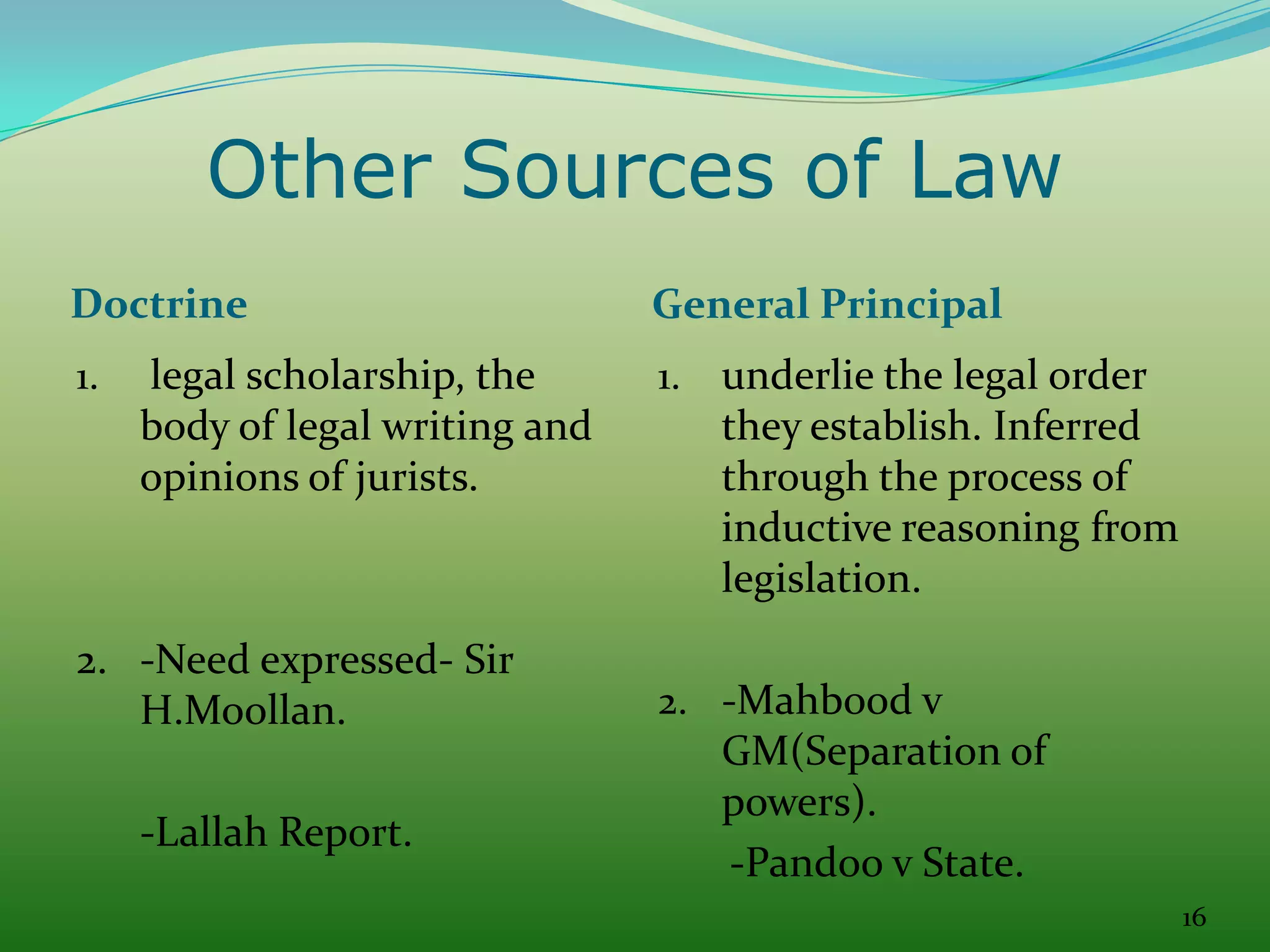 Other Sources of Law

Doctrine

1. legal scholarship, the body of legal writing and opinions of jurists.

2. -Need expressed- Sir H.Moollan.

-Lallah Report.

General Principal

1. underlie the legal order they establish. Inferred through the process of inductive reasoning from legislation.

2. -Mahbood v GM(Separation of powers).

-Pandoo v State.

16